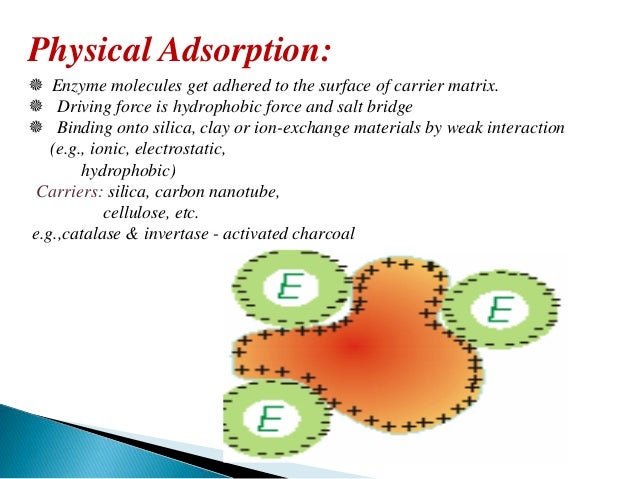 Physical Adsorption:

Enzyme molecules get adhered to the surface of carrier matrix.

Driving force is hydrophobic force and salt bridge

Binding onto silica, clay or ion-exchange materials by weak interaction (e.g., ionic, electrostatic, hydrophobic)

Carriers: silica, carbon nanotube, cellulose, etc.

e.g.,catalase & invertase - activated charcoal

E

E

E